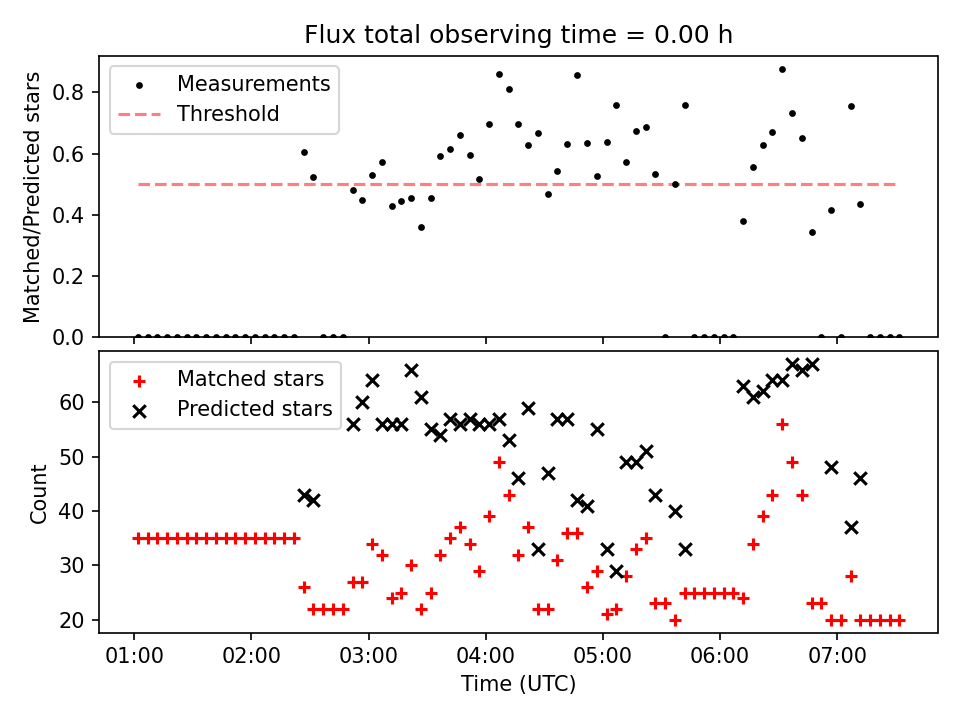 Flux total observing time = 0.00 h

Measurements
Threshold

Matched/Predicted stars

0.8
0.6
0.4
0.2
0.0

Matched stars
Predicted stars

Count

60
50
40
30
20

01:00 02:00 03:00 04:00 05:00 06:00 07:00

Time (UTC)